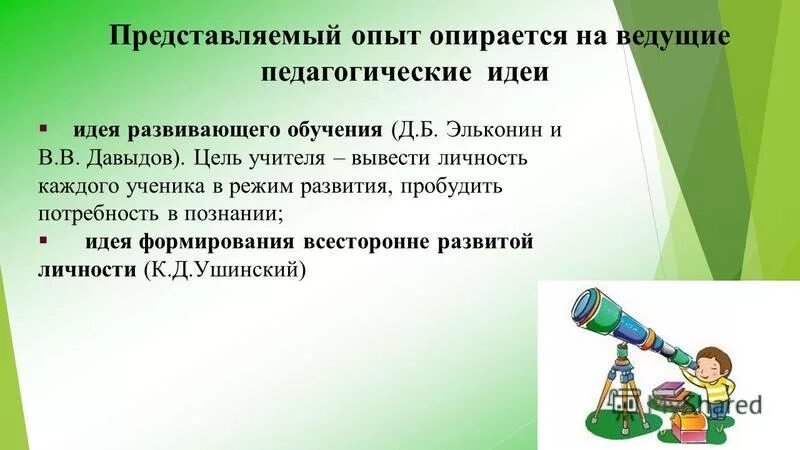 Представляемый опыт опирается на ведущие педагогические идеи

▪ идея развивающего обучения (Д.Б. Эльконин и В.В. Давыдов). Цель учителя – вывести личность каждого ученика в режим развития, пробудить потребность в познании;

▪ идея формирования всесторонне развитой личности (К.Д.Ушинский)

MyShared